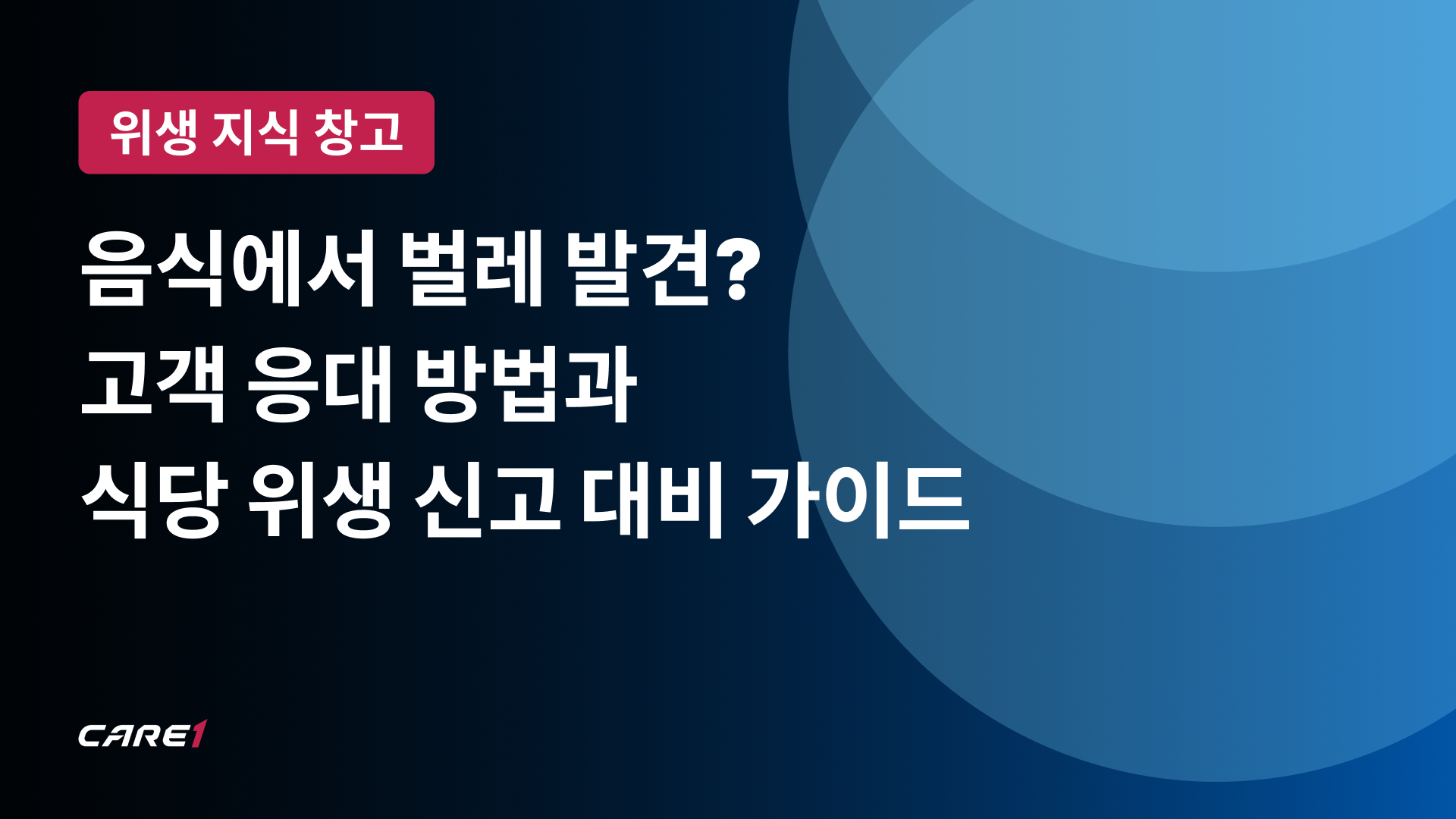 위생 지식 창고

음식에서 벌레 발견?
고객 응대 방법과
식당 위생 신고 대비 가이드

CARE1